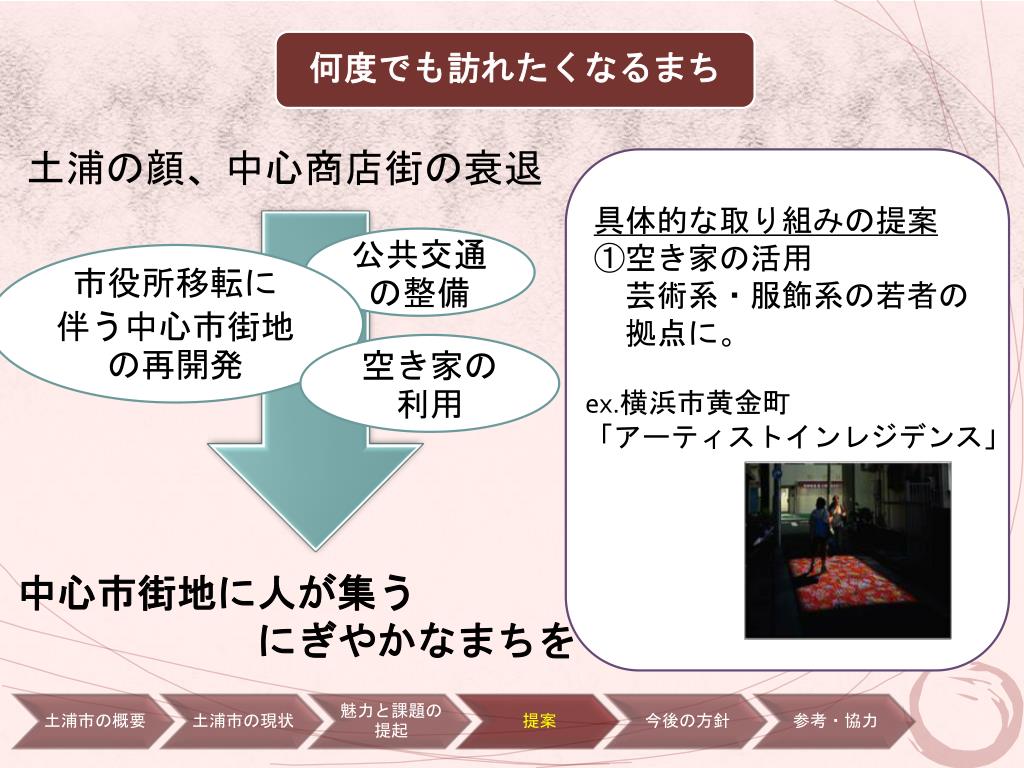 何度でも訪れたくなるまち

土浦の顔、中心商店街の衰退

市役所移転に伴う中心市街地の再開発

公共交通の整備

空き家の利用

中心市街地に人が集う
にぎやかなまちを

具体的な取り組みの提案
①空き家の活用
芸術系・服飾系の若者の拠点に。

ex.横浜市黄金町
「アーティストインレジデンス」

土浦市の概要
土浦市の現状
魅力と課題の提起
提案
今後の方針
参考・協力